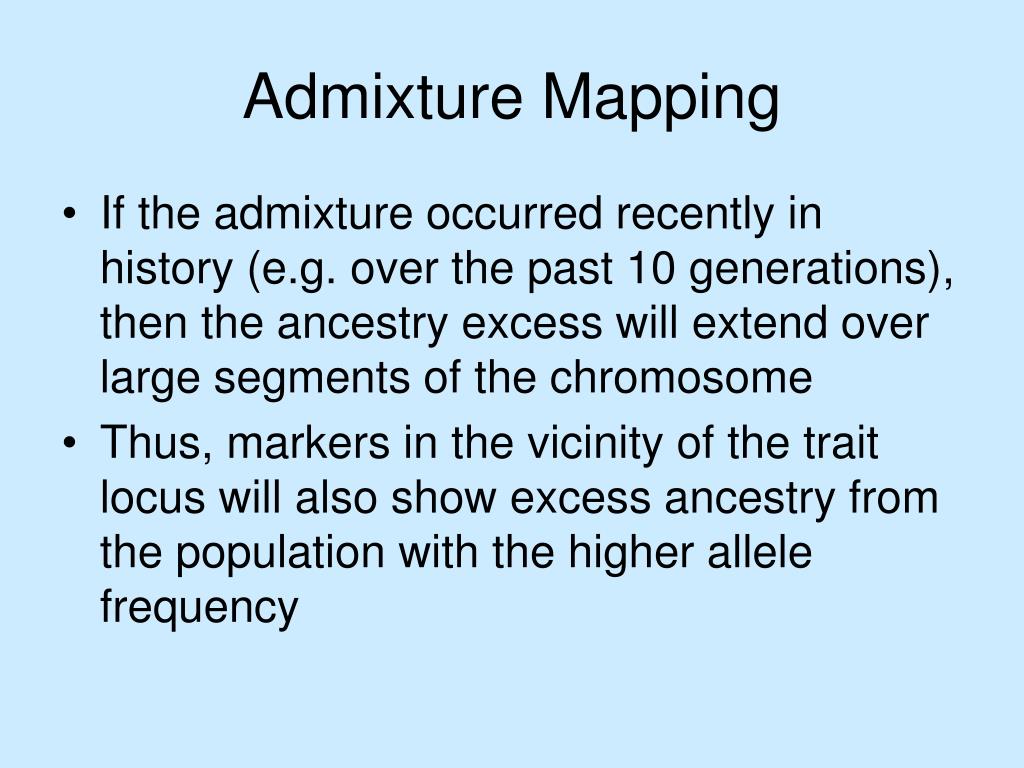 Admixture Mapping

• If the admixture occurred recently in history (e.g. over the past 10 generations), then the ancestry excess will extend over large segments of the chromosome
• Thus, markers in the vicinity of the trait locus will also show excess ancestry from the population with the higher allele frequency